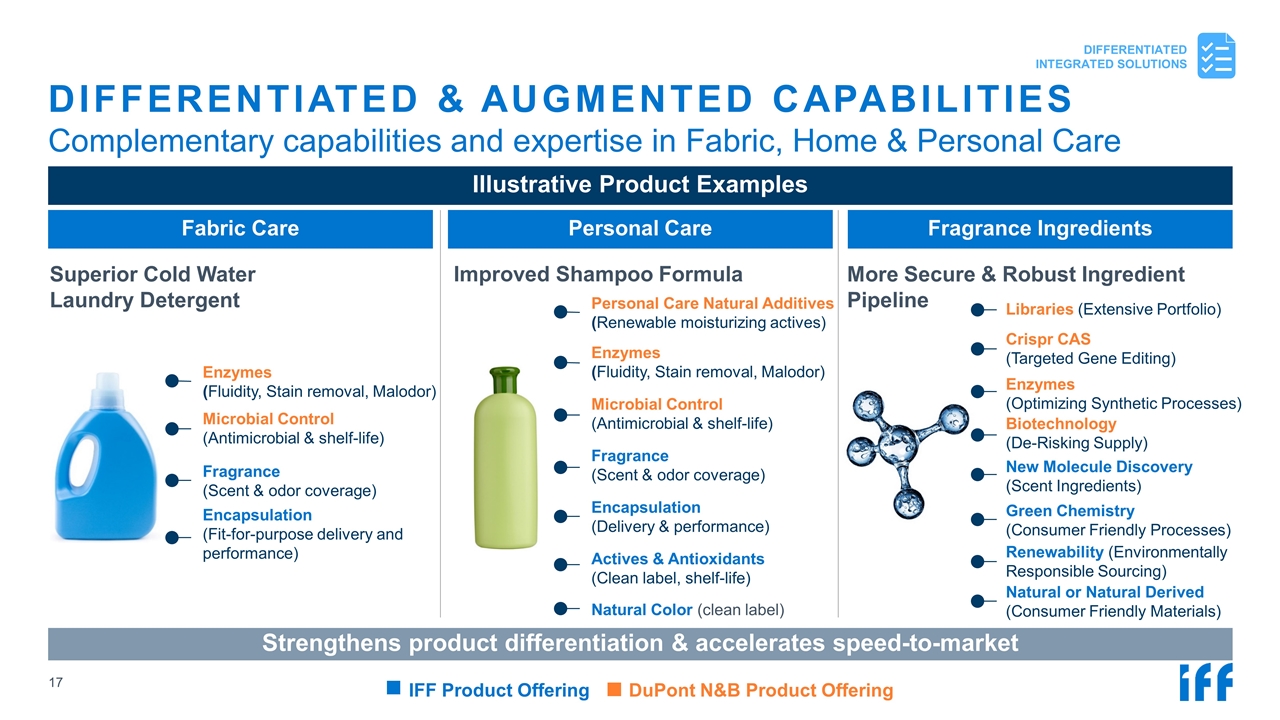 DIFFERENTIATED INTEGRATED SOLUTIONS

DIFFERENTIATED & AUGMENTED CAPABILITIES
Complementary capabilities and expertise in Fabric, Home & Personal Care

Illustrative Product Examples

Fabric Care

Superior Cold Water Laundry Detergent

Enzymes (Fluidity, Stain removal, Malodor)
Microbial Control (Antimicrobial & shelf-life)
Fragrance (Scent & odor coverage)
Encapsulation (Fit-for-purpose delivery and performance)

Personal Care

Improved Shampoo Formula

Personal Care Natural Additives (Renewable moisturizing actives)
Enzymes (Fluidity, Stain removal, Malodor)
Microbial Control (Antimicrobial & shelf-life)
Fragrance (Scent & odor coverage)
Encapsulation (Delivery & performance)
Actives & Antioxidants (Clean label, shelf-life)
Natural Color (clean label)

Fragrance Ingredients

More Secure & Robust Ingredient Pipeline

Libraries (Extensive Portfolio)
Crispr CAS (Targeted Gene Editing)
Enzymes (Optimizing Synthetic Processes)
Biotechnology (De-Risking Supply)
New Molecule Discovery (Scent Ingredients)
Green Chemistry (Consumer Friendly Processes)
Renewability (Environmentally Responsible Sourcing)
Natural or Natural Derived (Consumer Friendly Materials)

Strengthens product differentiation & accelerates speed-to-market

17

IFF Product Offering DuPont N&B Product Offering

iff